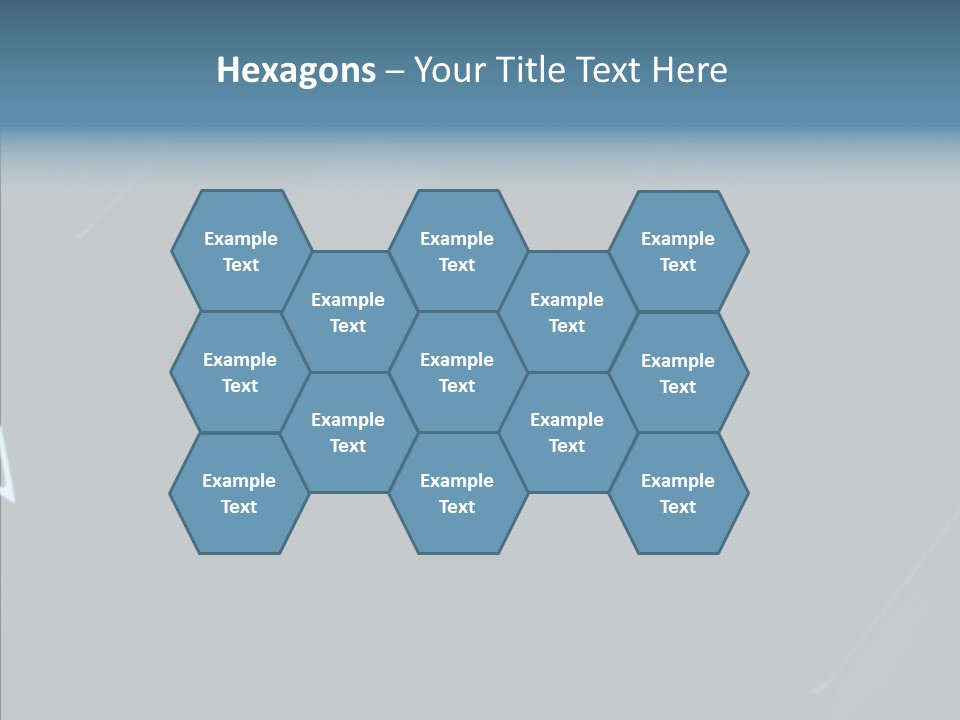 Hexagons – Your Title Text Here

Example Text

Example Text

Example Text

Example Text

Example Text

Example Text

Example Text

Example Text

Example Text

Example Text

Example Text

Example Text

Example Text